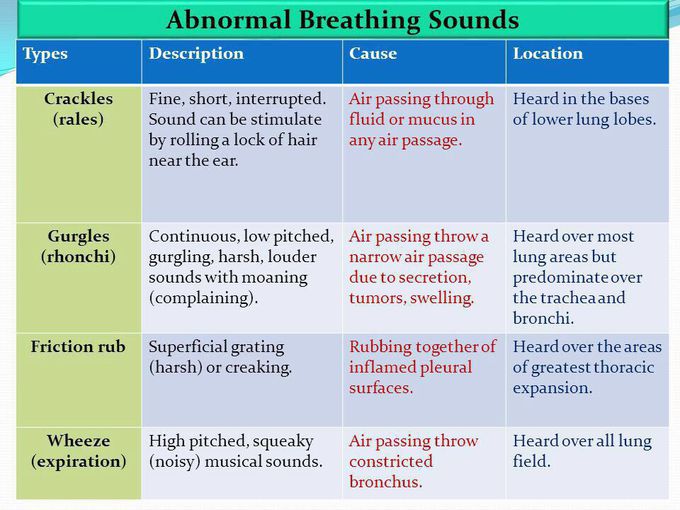 Abnormal Breathing Sounds

| Types | Description | Cause | Location |
|---|---|---|---|
| Crackles (rales) | Fine, short, interrupted. Sound can be stimulate by rolling a lock of hair near the ear. | Air passing through fluid or mucus in any air passage. | Heard in the bases of lower lung lobes. |
| Gurgles (rhonchi) | Continuous, low pitched, gurgling, harsh, louder sounds with moaning (complaining). | Air passing throw a narrow air passage due to secretion, tumors, swelling. | Heard over most lung areas but predominate over the trachea and bronchi. |
| Friction rub | Superficial grating (harsh) or creaking. | Rubbing together of inflamed pleural surfaces. | Heard over the areas of greatest thoracic expansion. |
| Wheeze (expiration) | High pitched, squeaky (noisy) musical sounds. | Air passing throw constricted bronchus. | Heard over all lung field. |